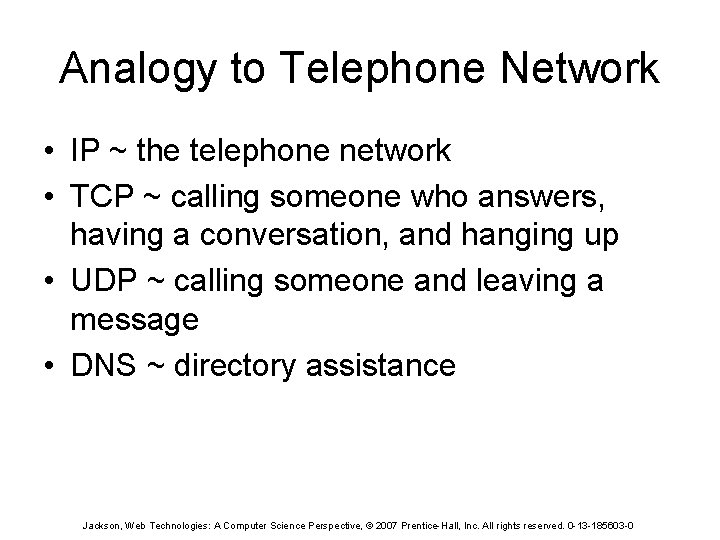 Analogy to Telephone Network

• IP ~ the telephone network
• TCP ~ calling someone who answers, having a conversation, and hanging up
• UDP ~ calling someone and leaving a message
• DNS ~ directory assistance

Jackson, Web Technologies: A Computer Science Perspective, © 2007 Prentice-Hall, Inc. All rights reserved. 0-13-185603-0